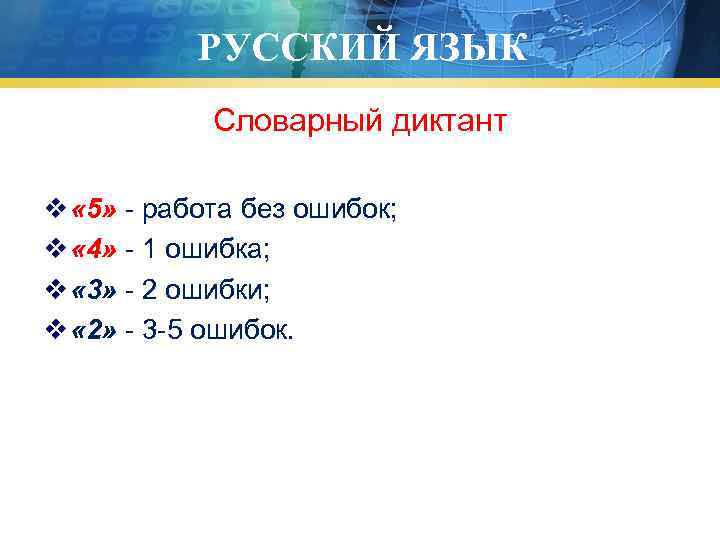 РУССКИЙ ЯЗЫК

Словарный диктант

❖ «5» - работа без ошибок;
❖ «4» - 1 ошибка;
❖ «3» - 2 ошибки;
❖ «2» - 3-5 ошибок.